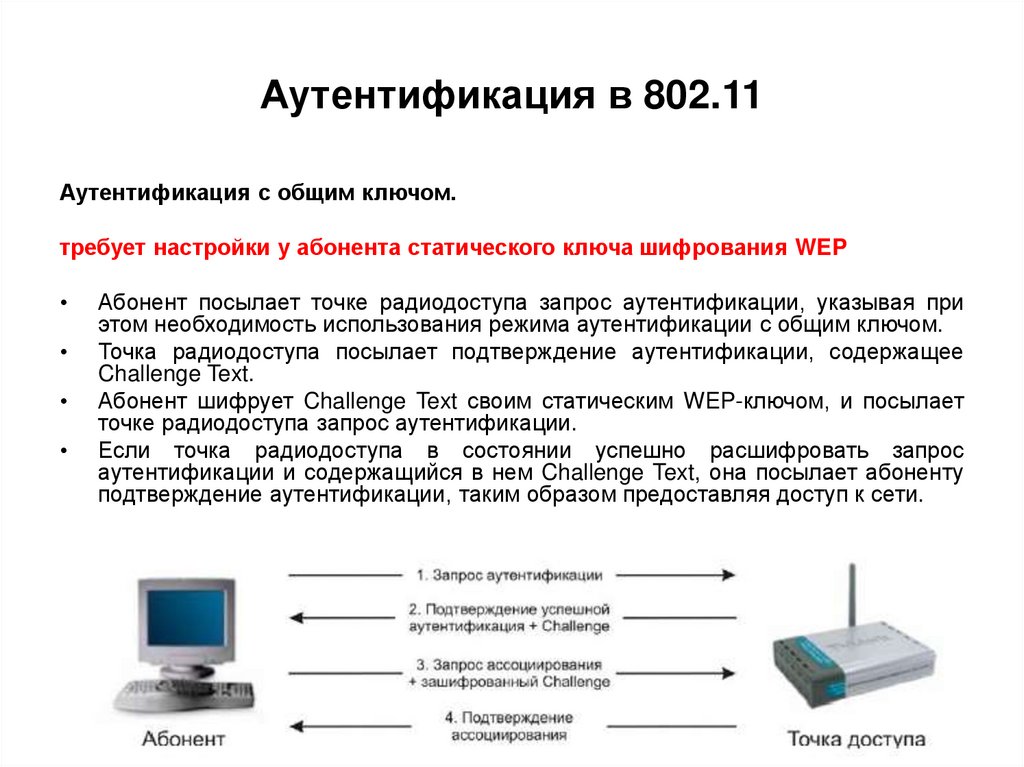 Аутентификация в 802.11

Аутентификация с общим ключом.

требует настройки у абонента статического ключа шифрования WEP

• Абонент посылает точке радиодоступа запрос аутентификации, указывая при этом необходимость использования режима аутентификации с общим ключом.
• Точка радиодоступа посылает подтверждение аутентификации, содержащее Challenge Text.
• Абонент шифрует Challenge Text своим статическим WEP-ключом, и посылает точке радиодоступа запрос аутентификации.
• Если точка радиодоступа в состоянии успешно расшифровать запрос аутентификации и содержащийся в нем Challenge Text, она посылает абоненту подтверждение аутентификации, таким образом предоставляя доступ к сети.

1. Запрос аутентификации

2. Подтверждение успешной аутентификация + Challenge

3. Запрос ассоциирования + зашифрованный Challenge

4. Подтверждение ассоциирования

Абонент

Точка доступа